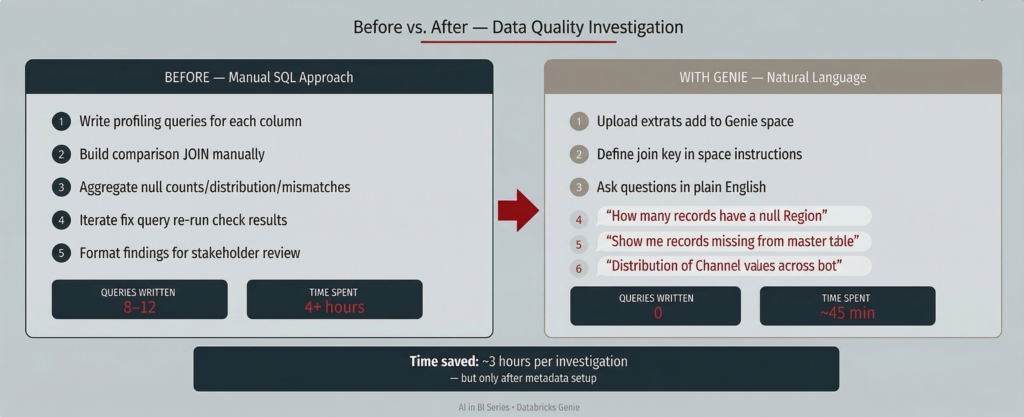 Before vs. After — Data Quality Investigation

BEFORE — Manual SQL Approach

1 Write profiling queries for each column

2 Build comparison JOIN manually

3 Aggregate null counts/distribution/mismatches

4 Iterate fix query re-run check results

5 Format findings for stakeholder review

QUERIES WRITTEN
8–12

TIME SPENT
4+ hours

WITH GENIE — Natural Language

1 Upload extrats add to Genie space

2 Define join key in space instructions

3 Ask questions in plain English

4 "How many records have a null Region"

5 "Show me records missing from master table"

6 "Distribution of Channel values across bot"

QUERIES WRITTEN
0

TIME SPENT
~45 min

Time saved: ~3 hours per investigation
— but only after metadata setup

AI in BI Series • Databricks Genie